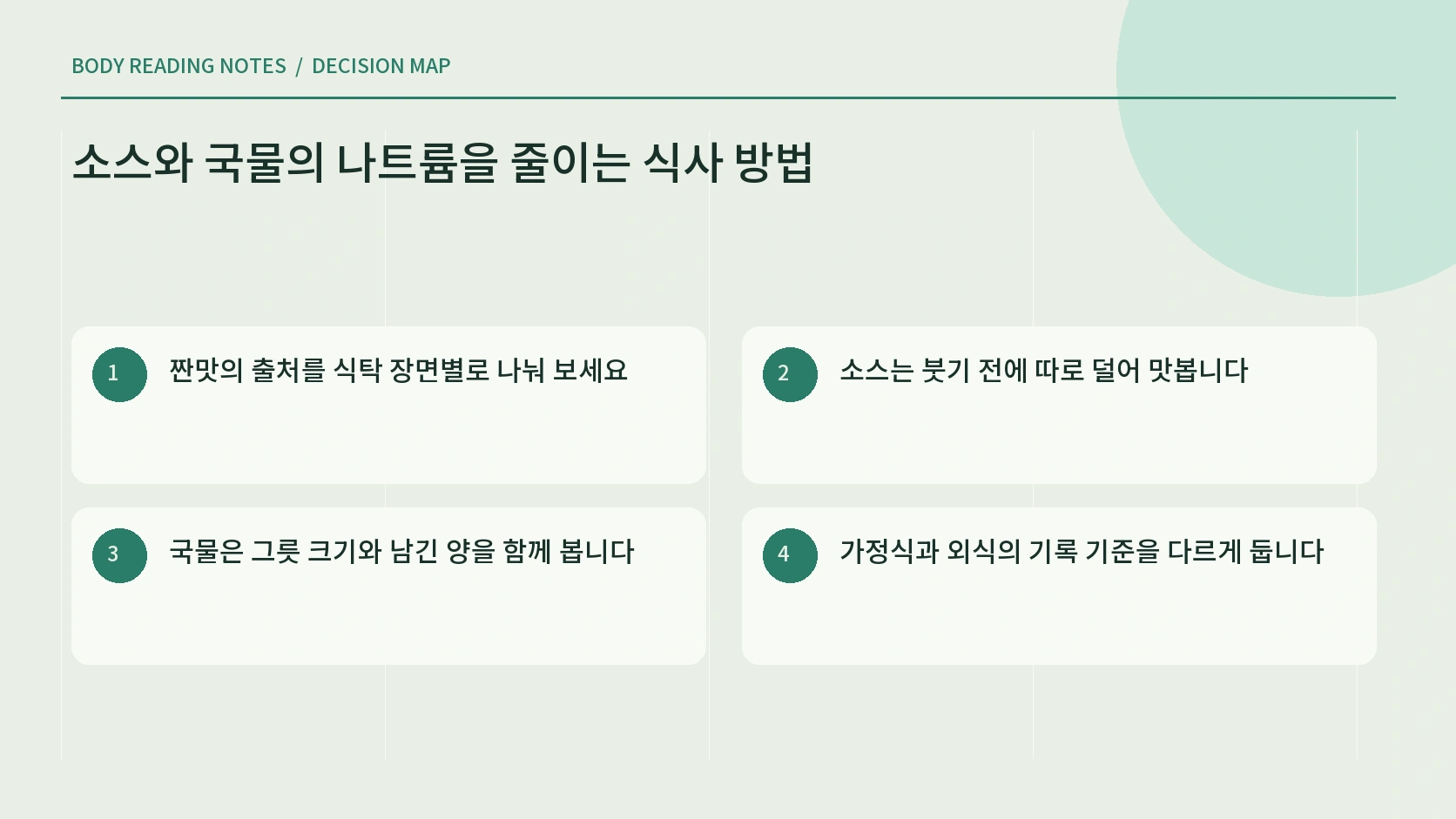 BODY READING NOTES / DECISION MAP

소스와 국물의 나트륨을 줄이는 식사 방법

1 짠맛의 출처를 식탁 장면별로 나눠 보세요

2 소스는 붓기 전에 따로 덜어 맛봅니다

3 국물은 그릇 크기와 남긴 양을 함께 봅니다

4 가정식과 외식의 기록 기준을 다르게 둡니다